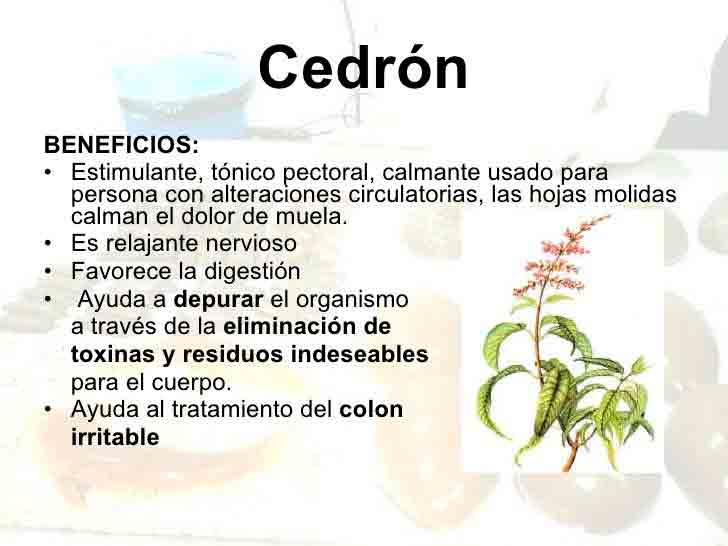 Cedrón

BENEFICIOS:
• Estimulante, tónico pectoral, calmante usado para persona con alteraciones circulatorias, las hojas molidas calman el dolor de muela.
• Es relajante nervioso
• Favorece la digestión
• Ayuda a depurar el organismo a través de la eliminación de toxinas y residuos indeseables para el cuerpo.
• Ayuda al tratamiento del colon irritable